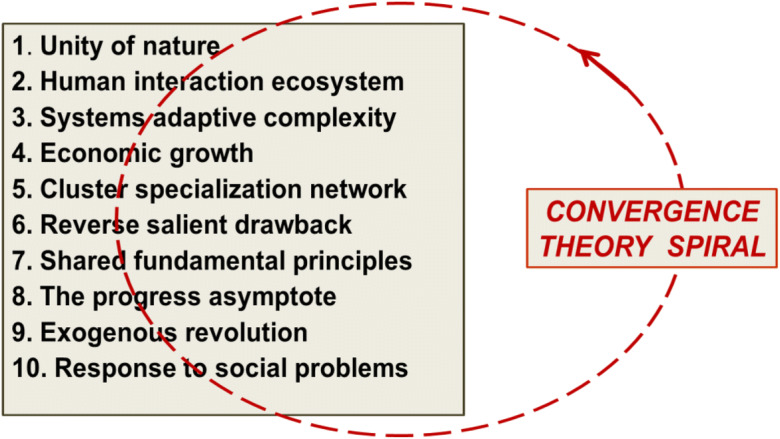 1. Unity of nature
2. Human interaction ecosystem
3. Systems adaptive complexity
4. Economic growth
5. Cluster specialization network
6. Reverse salient drawback
7. Shared fundamental principles
8. The progress asymptote
9. Exogenous revolution
10. Response to social problems

CONVERGENCE THEORY SPIRAL